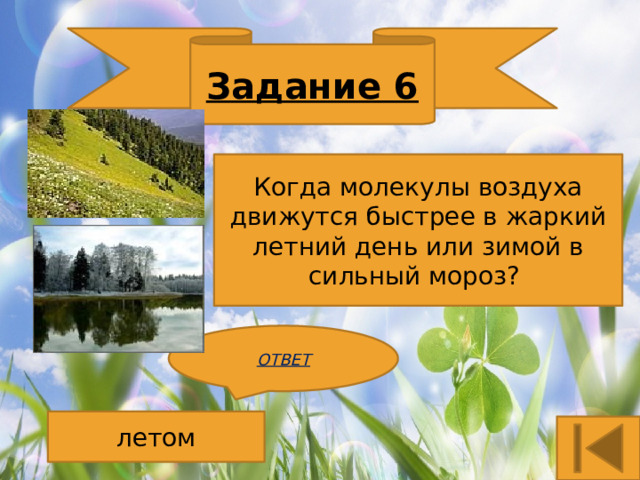 Задание 6

Когда молекулы воздуха движутся быстрее в жаркий летний день или зимой в сильный мороз?

ОТВЕТ

летом